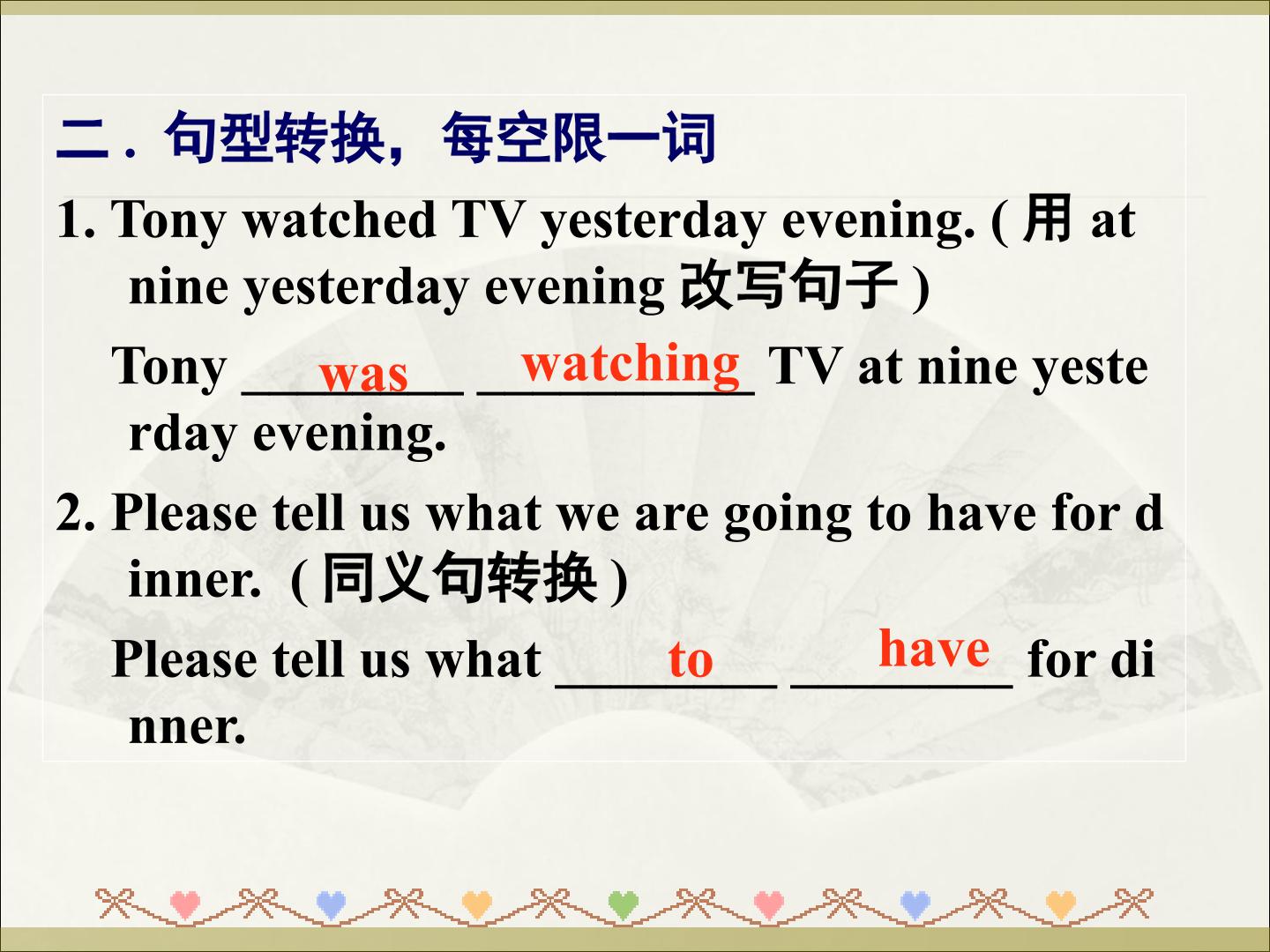 二．句型转换，每空限一词

1. Tony watched TV yesterday evening. (用at nine yesterday evening改写句子)

Tony was watching TV at nine yesterday evening.

2. Please tell us what we are going to have for dinner. (同义句转换)

Please tell us what to have for dinner.